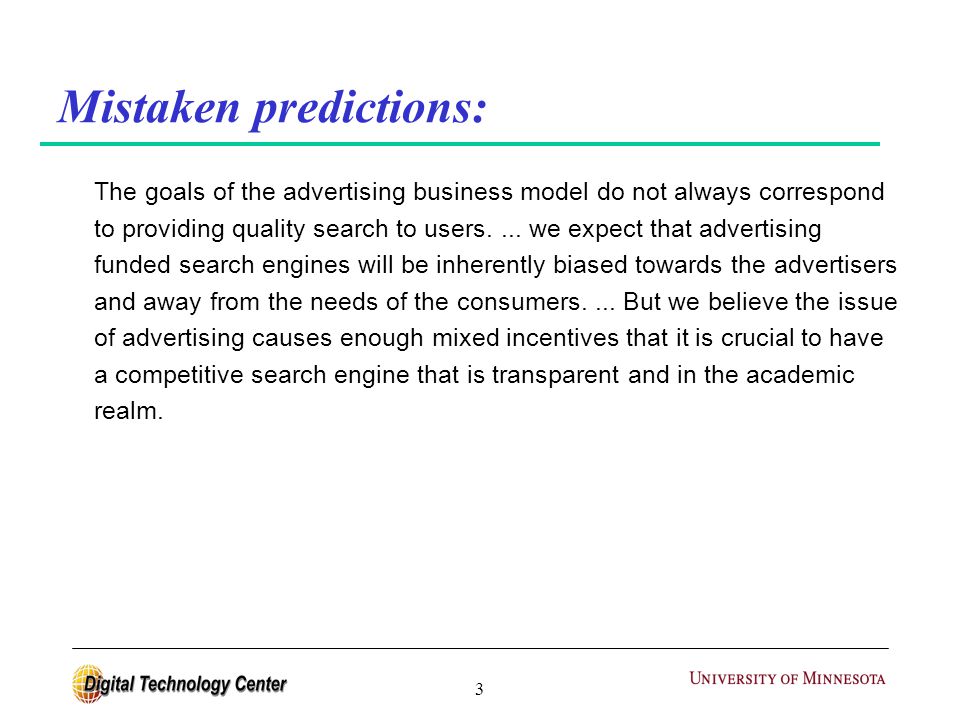 Mistaken predictions:

The goals of the advertising business model do not always correspond to providing quality search to users. ... we expect that advertising funded search engines will be inherently biased towards the advertisers and away from the needs of the consumers. ... But we believe the issue of advertising causes enough mixed incentives that it is crucial to have a competitive search engine that is transparent and in the academic realm.

Digital Technology Center

3

UNIVERSITY OF MINNESOTA